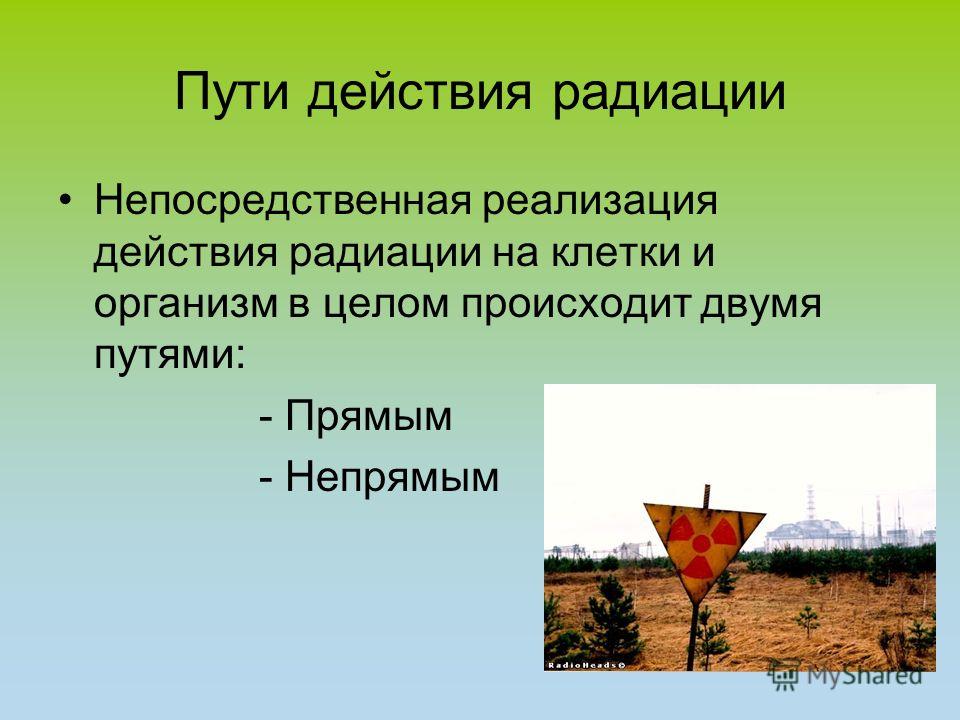 Пути действия радиации

• Непосредственная реализация действия радиации на клетки и организм в целом происходит двумя путями:

- Прямым

- Непрямым

RadioHeads©

MyShared